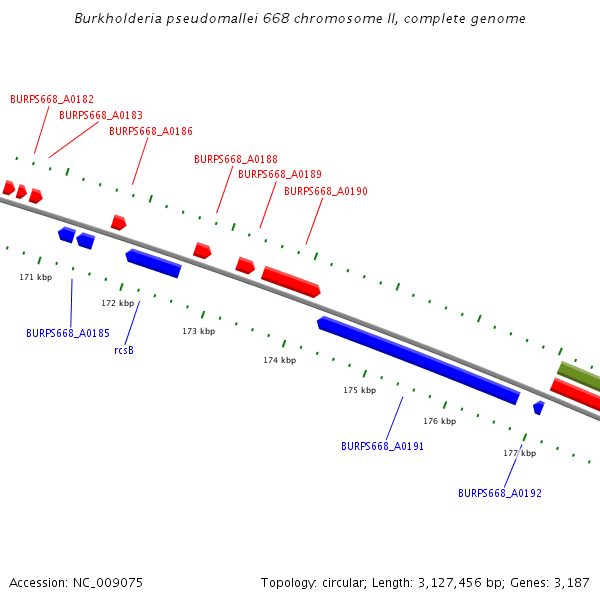 Burkholderia pseudomallei 668 chromosome II, complete genome

BURPS668_A0182
BURPS668_A0183
BURPS668_A0186
BURPS668_A0188
BURPS668_A0189
BURPS668_A0190

171 kbp
172 kbp
173 kbp
174 kbp
175 kbp
176 kbp
177 kbp

BURPS668_A0185
rcsB
BURPS668_A0191
BURPS668_A0192

Accession: NC_009075

Topology: circular; Length: 3,127,456 bp; Genes: 3,187